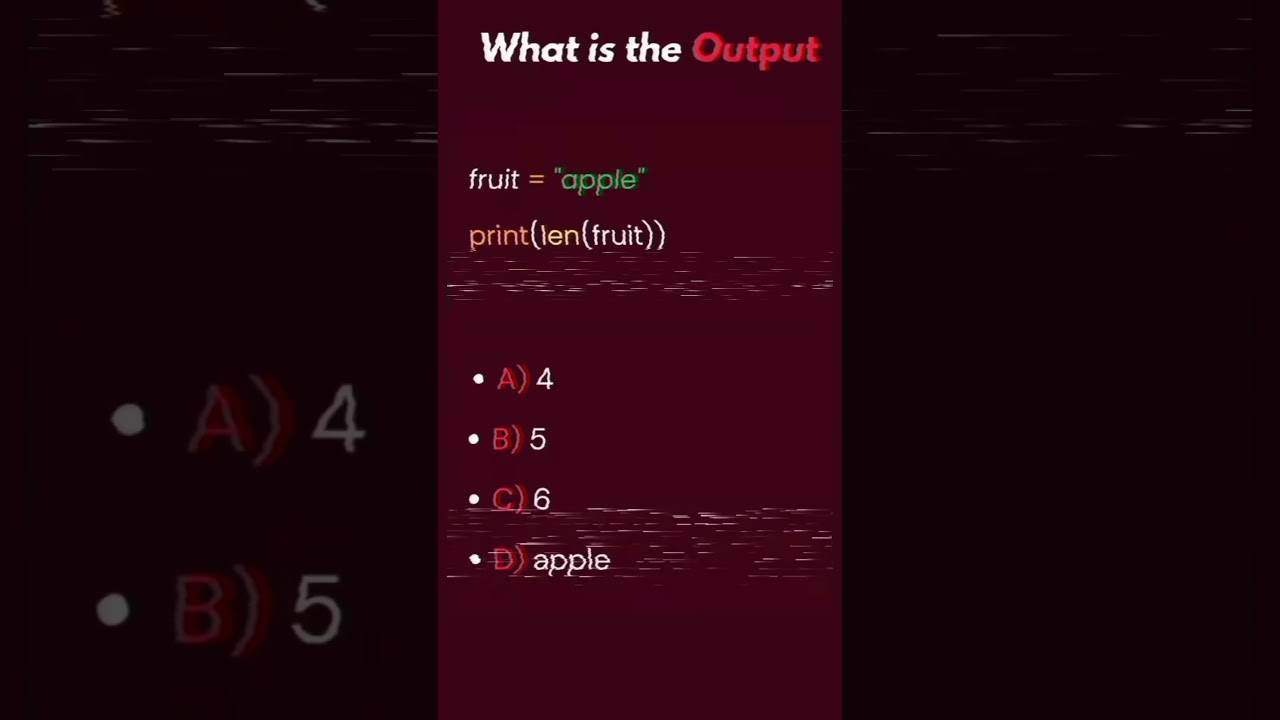 What is the Output

fruit = "apple"
print(len(fruit))

• A) 4
• B) 5
• C) 6
• D) apple

• A) 4
• B) 5